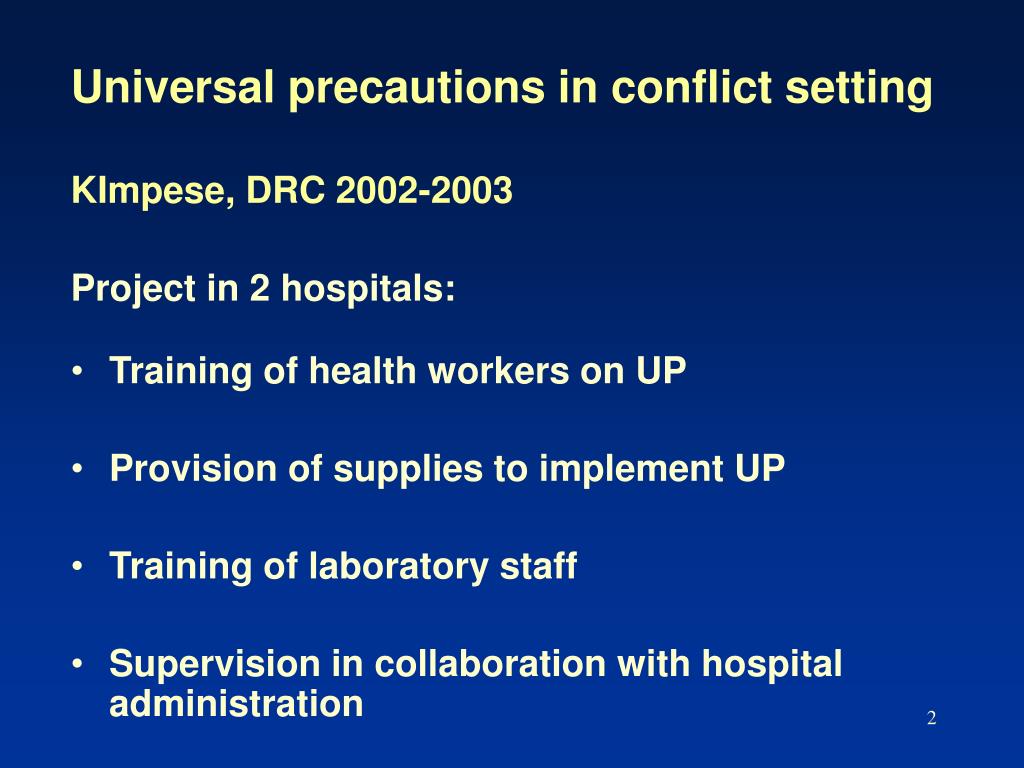 Universal precautions in conflict setting

KImpese, DRC 2002-2003

Project in 2 hospitals:

• Training of health workers on UP

• Provision of supplies to implement UP

• Training of laboratory staff

• Supervision in collaboration with hospital administration

2